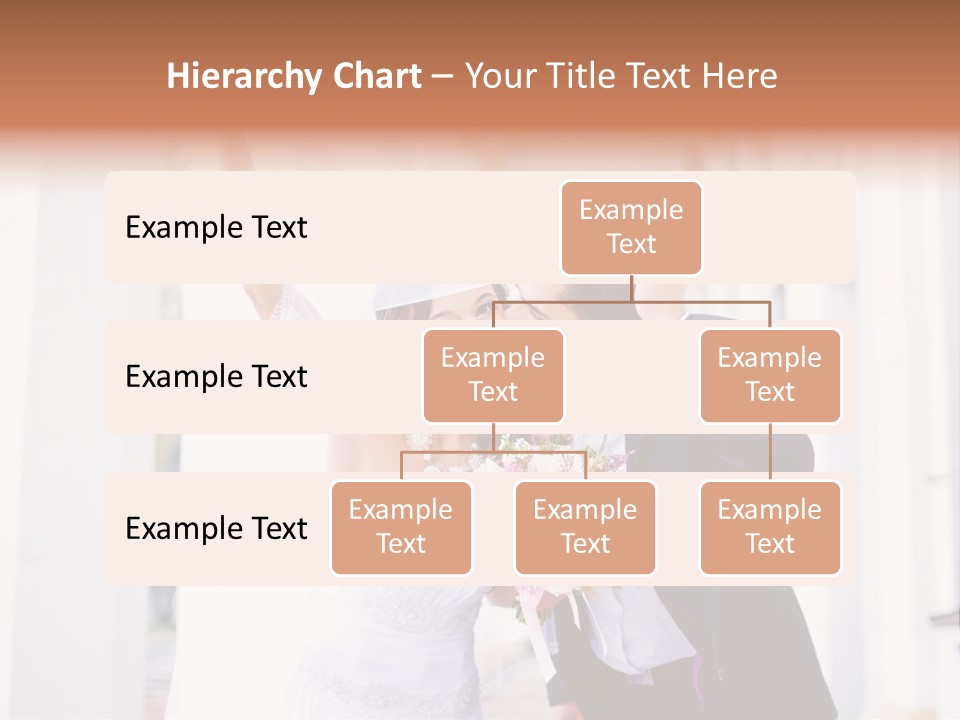 Hierarchy Chart – Your Title Text Here

Example Text

Example Text

Example Text

Example Text

Example Text

Example Text

Example Text

Example Text

Example Text